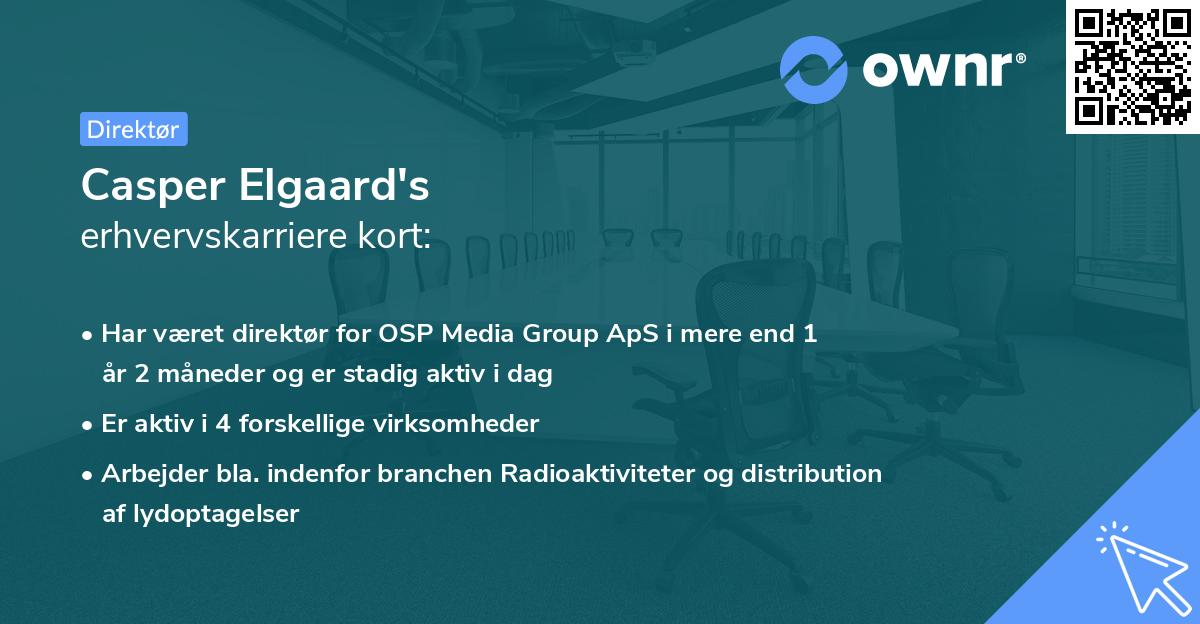 ownr®

Direktør

Casper Elgaard's
erhvervskarriere kort:

• Har været direktør for OSP Media Group ApS i mere end 1 år 2 måneder og er stadig aktiv i dag

• Er aktiv i 4 forskellige virksomheder

• Arbejder bla. indenfor branchen Radioaktiviteter og distribution af lydoptagelser